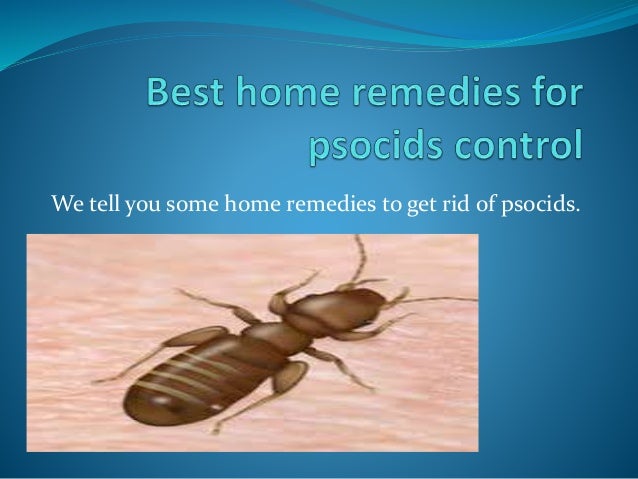 Best home remedies for psocids control

We tell you some home remedies to get rid of psocids.